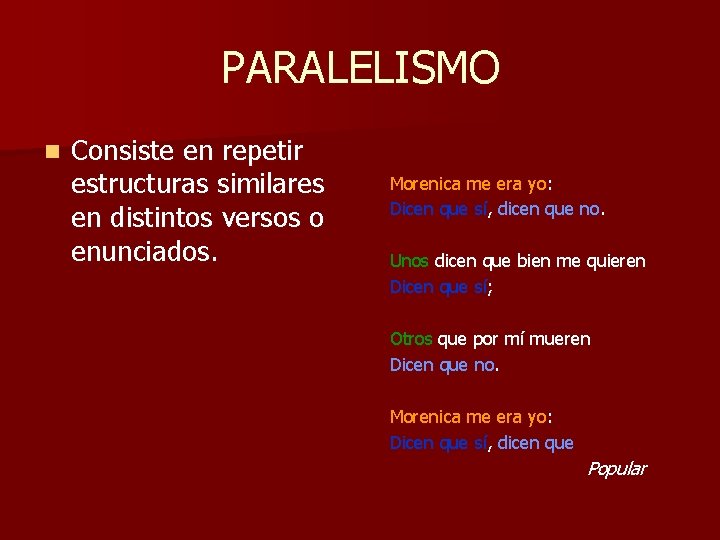 PARALELISMO

Consiste en repetir estructuras similares en distintos versos o enunciados.

Morenica me era yo:
Dicen que sí, dicen que no.

Unos dicen que bien me quieren
Dicen que sí;

Otros que por mí mueren
Dicen que no.

Morenica me era yo:
Dicen que sí, dicen que

Popular